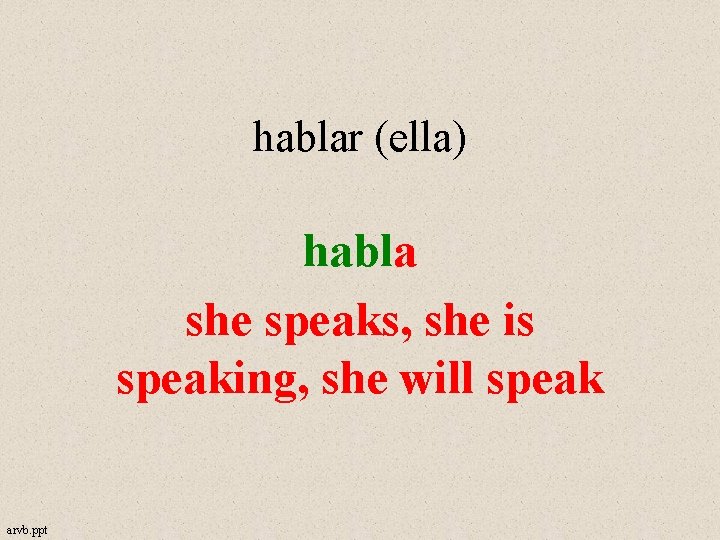 hablar (ella)

habla

she speaks, she is speaking, she will speak

arvb.ppt